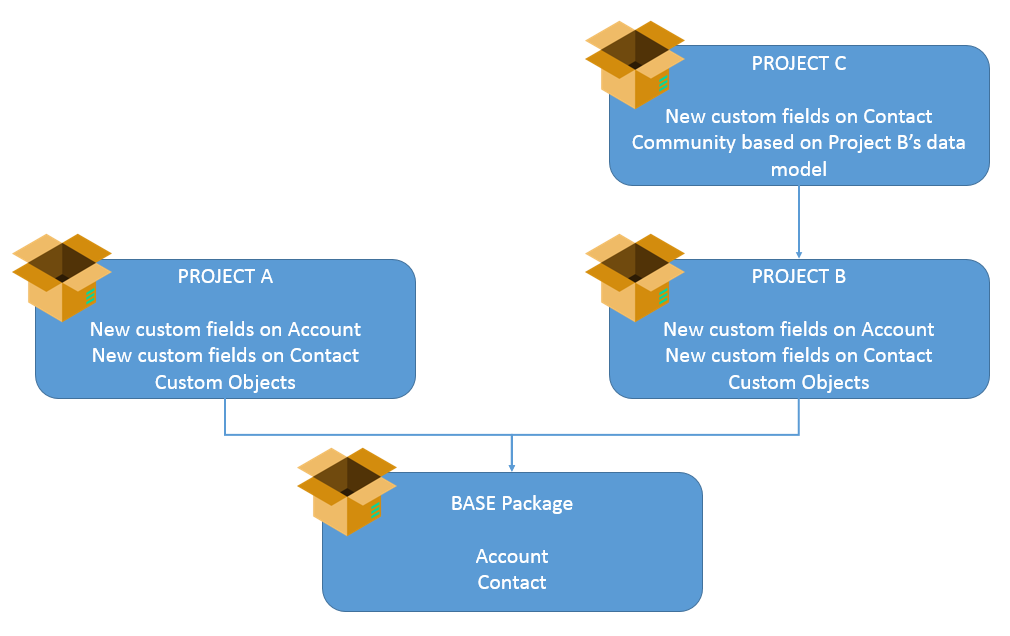 PROJECT C

New custom fields on Contact
Community based on Project B's data model

PROJECT A

New custom fields on Account
New custom fields on Contact
Custom Objects

PROJECT B

New custom fields on Account
New custom fields on Contact
Custom Objects

BASE Package

Account
Contact